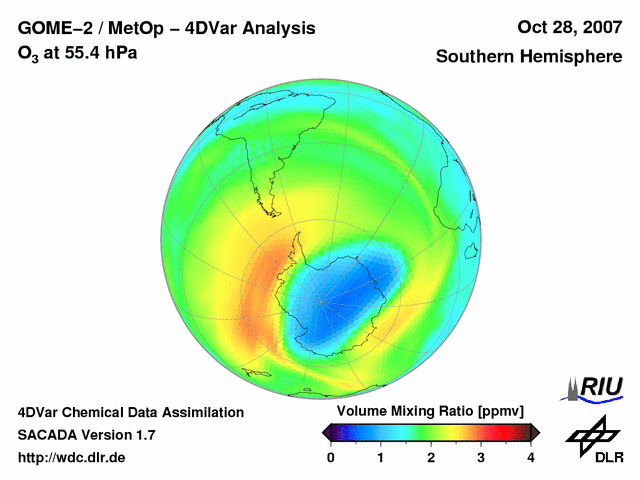 GOME–2 / MetOp – 4DVar Analysis
$O_3$ at 55.4 hPa

Oct 28, 2007
Southern Hemisphere

4DVar Chemical Data Assimilation
SACADA Version 1.7
http://wdc.dlr.de

Volume Mixing Ratio [ppmv]
0 1 2 3 4

RIU
DLR